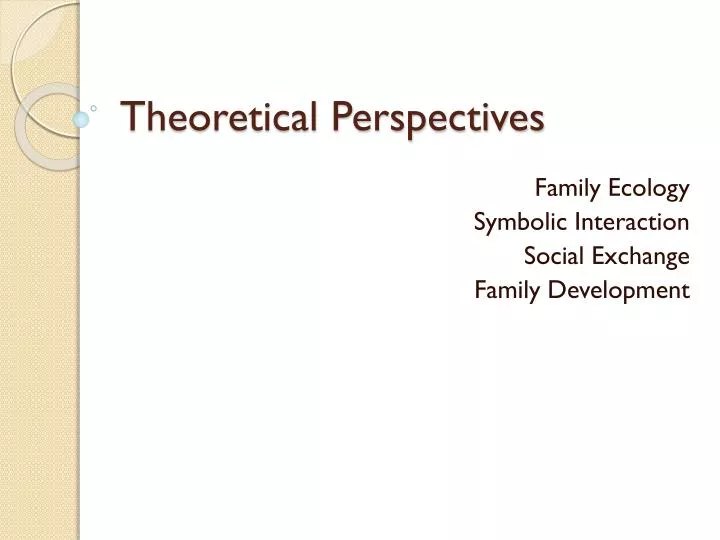 Theoretical Perspectives

Family Ecology
Symbolic Interaction
Social Exchange
Family Development